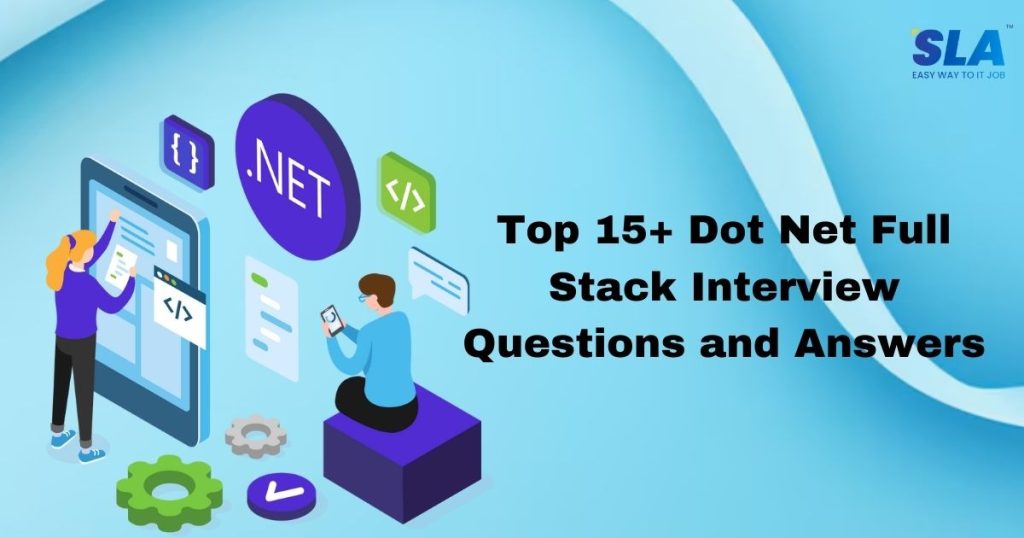 SLA™
EASY WAY TO IT JOB

{ }

.NET

</>

</>

Top 15+ Dot Net Full Stack Interview Questions and Answers